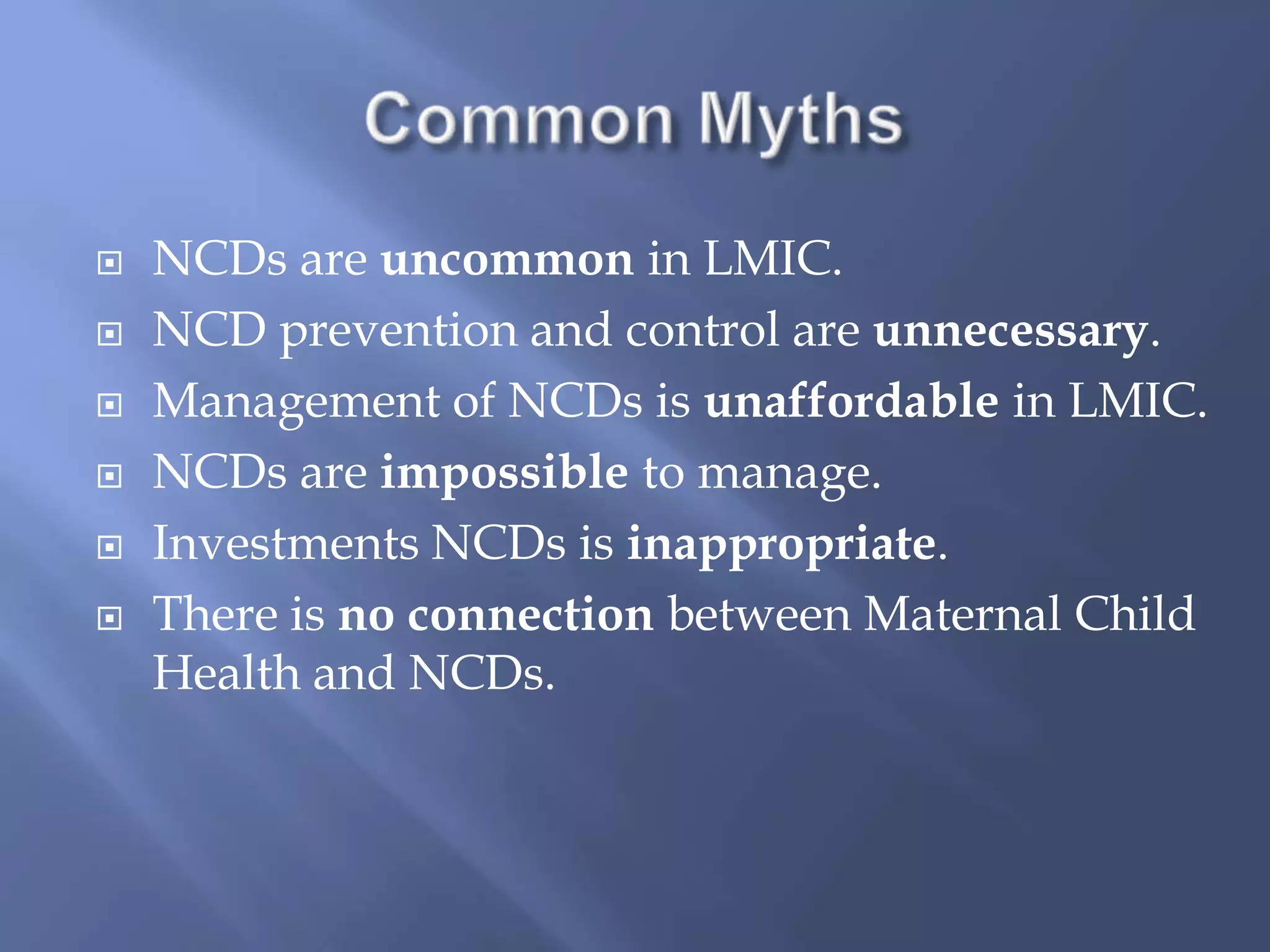 Common Myths

NCDs are uncommon in LMIC.
NCD prevention and control are unnecessary.
Management of NCDs is unaffordable in LMIC.
NCDs are impossible to manage.
Investments NCDs is inappropriate.
There is no connection between Maternal Child Health and NCDs.